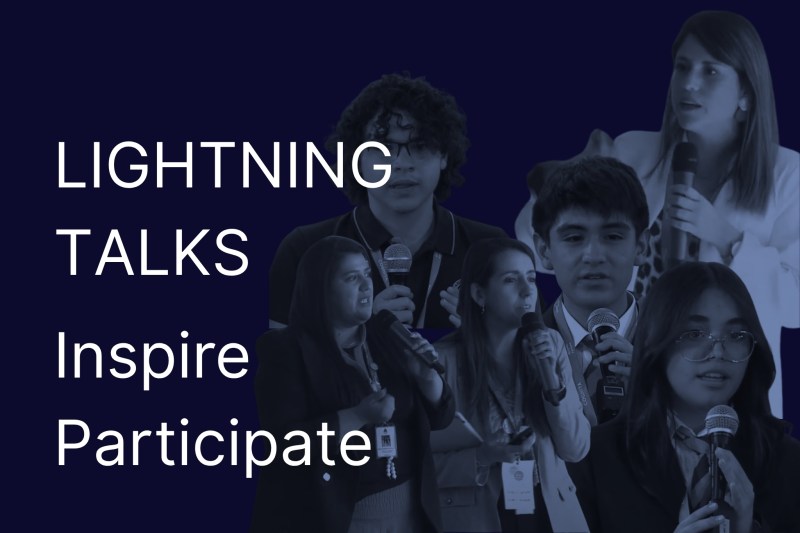 LIGHTNING TALKS

Inspire
Participate